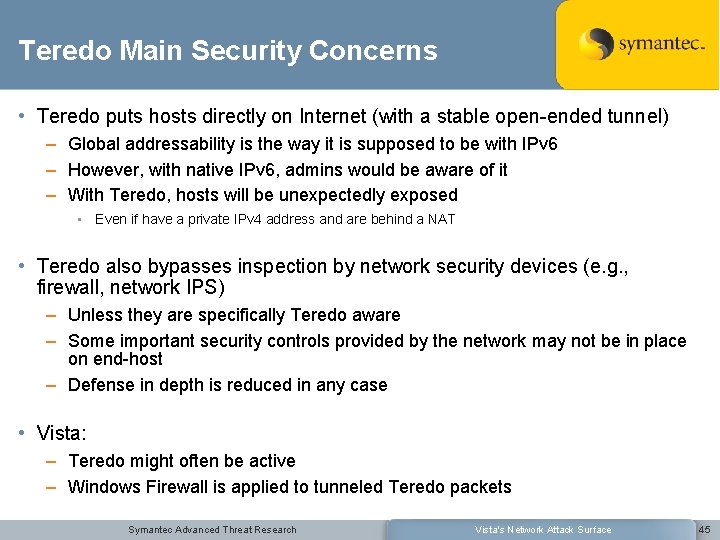 Teredo Main Security Concerns

symantec.

• Teredo puts hosts directly on Internet (with a stable open-ended tunnel)
– Global addressability is the way it is supposed to be with IPv6
– However, with native IPv6, admins would be aware of it
– With Teredo, hosts will be unexpectedly exposed
• Even if have a private IPv4 address and are behind a NAT

• Teredo also bypasses inspection by network security devices (e.g., firewall, network IPS)
– Unless they are specifically Teredo aware
– Some important security controls provided by the network may not be in place on end-host
– Defense in depth is reduced in any case

• Vista:
– Teredo might often be active
– Windows Firewall is applied to tunneled Teredo packets

Symantec Advanced Threat Research

Vista's Network Attack Surface

45